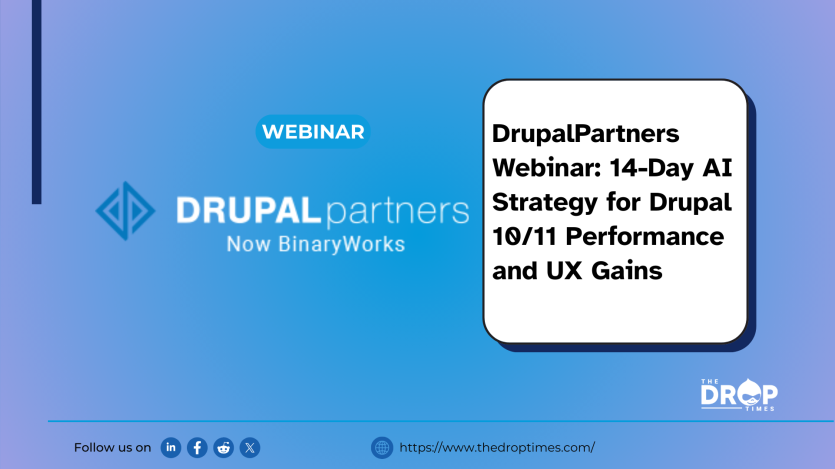 WEBINAR

DRUPALpartners
Now BinaryWorks

DrupalPartners Webinar: 14-Day AI Strategy for Drupal 10/11 Performance and UX Gains

THE DROP TIMES

Follow us on

https://www.thedroptimes.com/